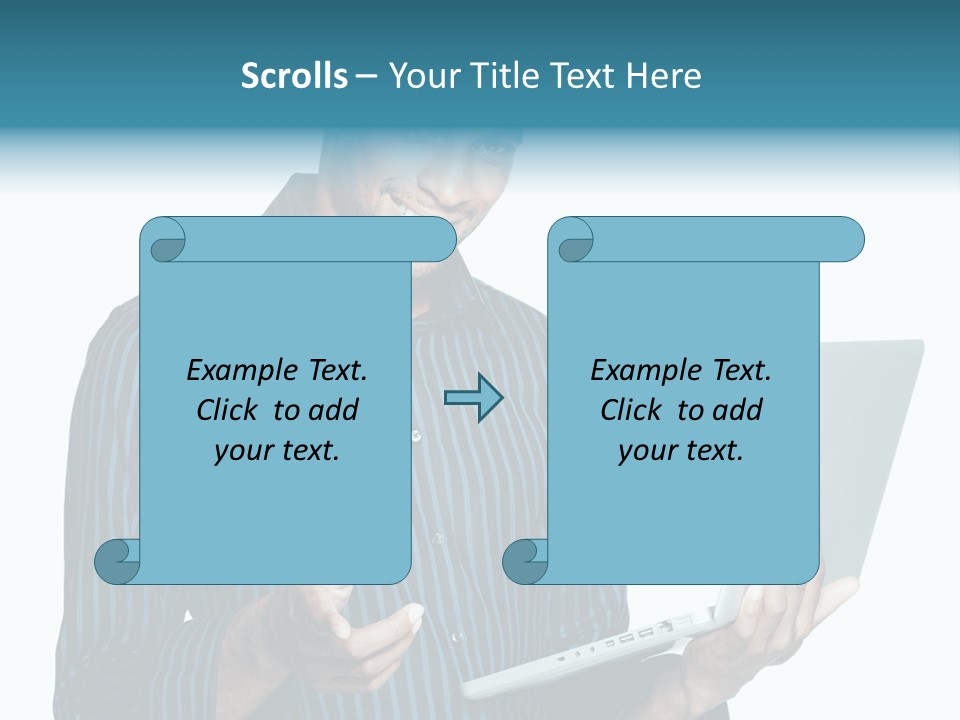 Scrolls – Your Title Text Here

Example Text. Click to add your text.

Example Text. Click to add your text.